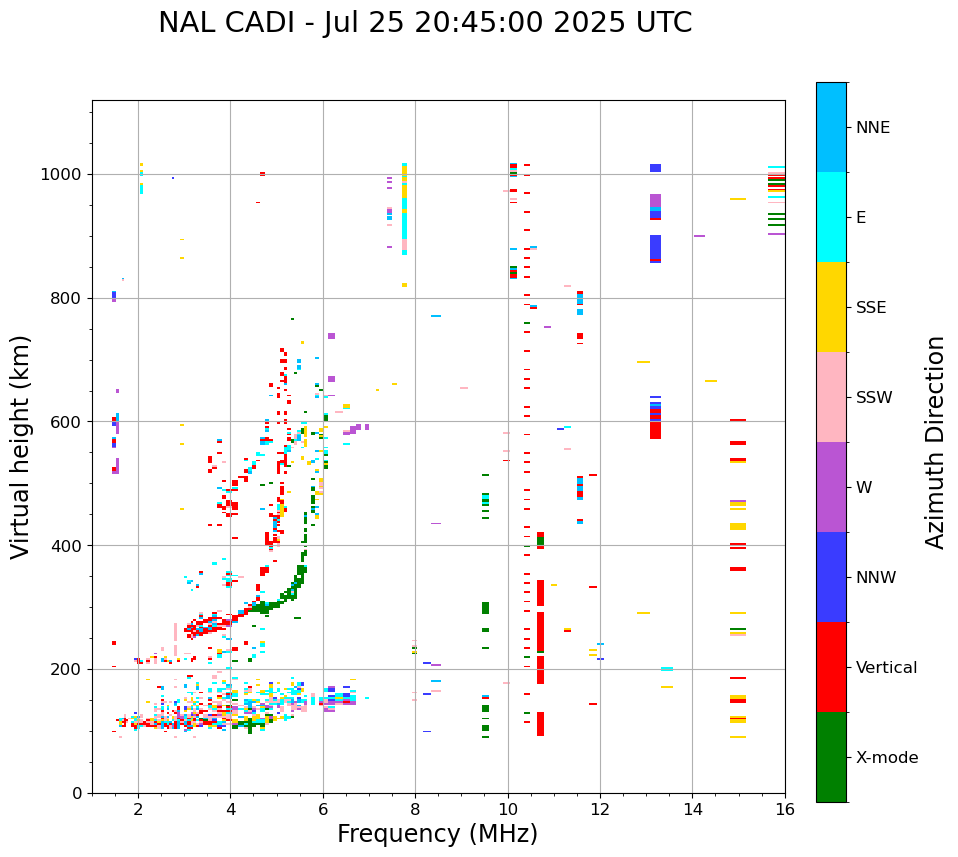 NAL CADI - Jul 25 20:45:00 2025 UTC

Virtual height (km)

1000
800
600
400
200
0

2
4
6
8
10
12
14
16

Frequency (MHz)

NNE
E
SSE
SSW
W
NNW
Vertical
X-mode

Azimuth Direction